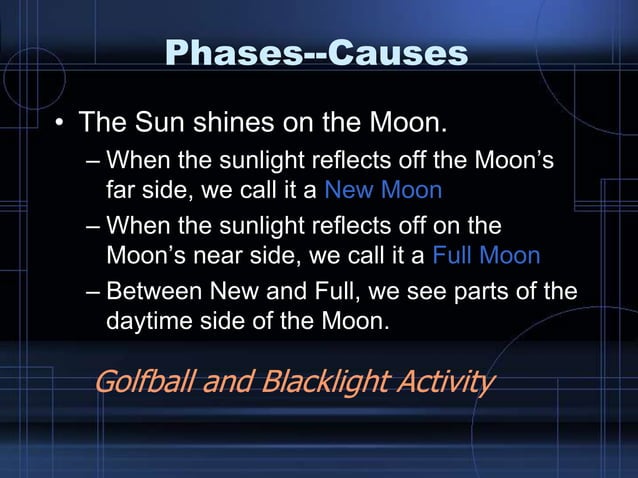 Phases--Causes

• The Sun shines on the Moon.
– When the sunlight reflects off the Moon's far side, we call it a New Moon
– When the sunlight reflects off on the Moon's near side, we call it a Full Moon
– Between New and Full, we see parts of the daytime side of the Moon.

Golfball and Blacklight Activity